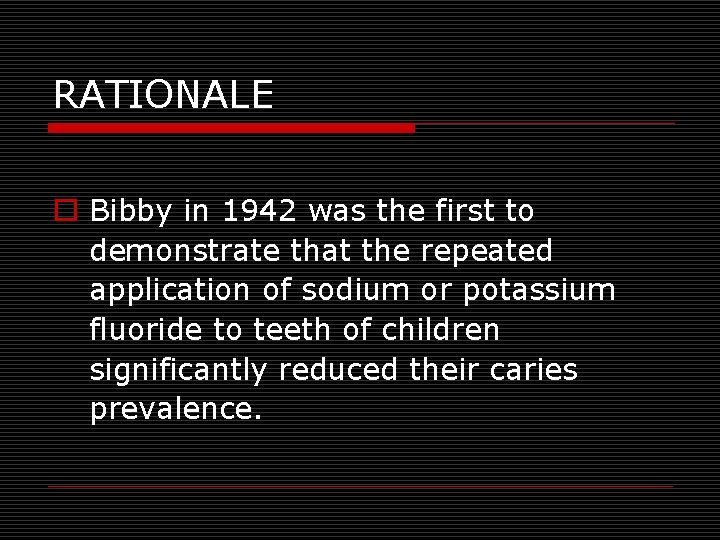 RATIONALE

Bibby in 1942 was the first to demonstrate that the repeated application of sodium or potassium fluoride to teeth of children significantly reduced their caries prevalence.